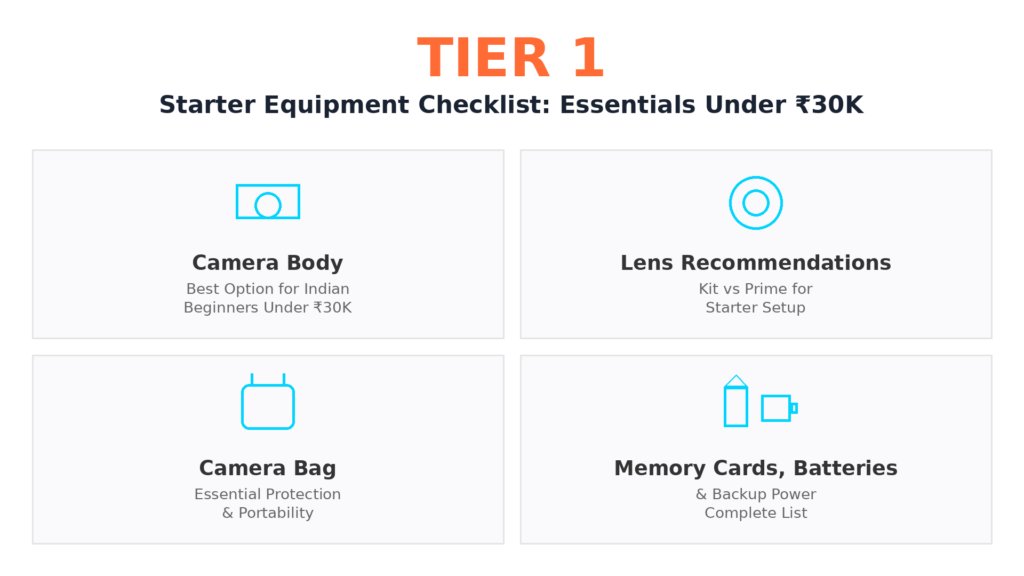 TIER 1

Starter Equipment Checklist: Essentials Under ₹30K

Camera Body
Best Option for Indian Beginners Under ₹30K

Lens Recommendations
Kit vs Prime for Starter Setup

Camera Bag
Essential Protection & Portability

Memory Cards, Batteries
& Backup Power Complete List